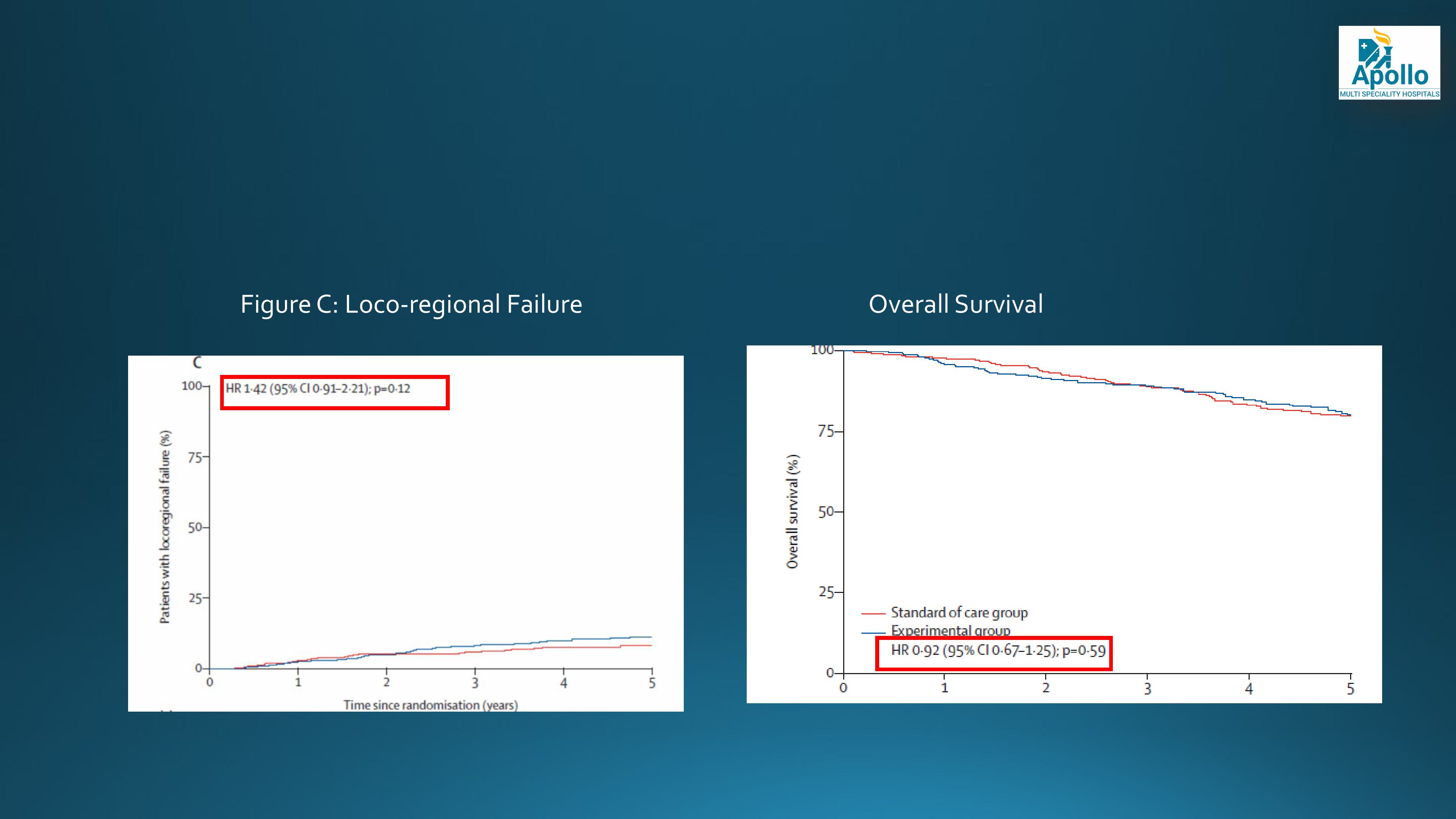 Apollo
MULTI SPECIALITY HOSPITALS

Figure C: Loco-regional Failure

C
HR 1·42 (95% CI 0·91–2·21); p=0·12

Patients with locoregional failure (%)
100
75
50
25
0
0 1 2 3 4 5
Time since randomisation (years)

Overall Survival

Overall survival (%)
100
75
50
25
0
Standard of care group
Experimental group
HR 0·92 (95% CI 0·67–1·25); p=0·59
0 1 2 3 4 5